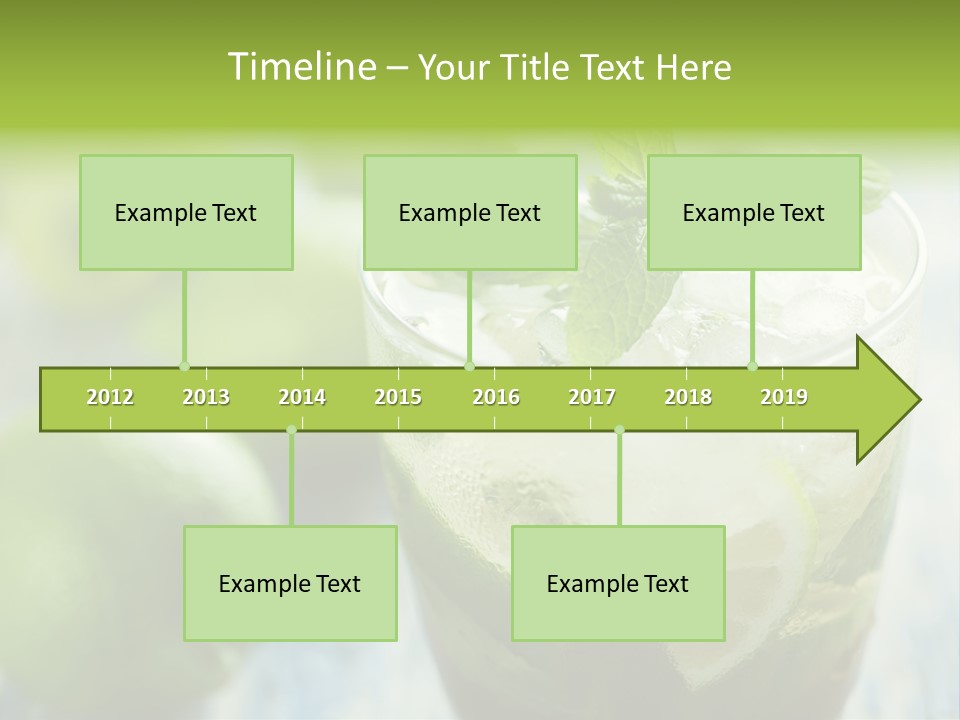 Timeline – Your Title Text Here

Example Text

Example Text

Example Text

2012 2013 2014 2015 2016 2017 2018 2019

Example Text

Example Text